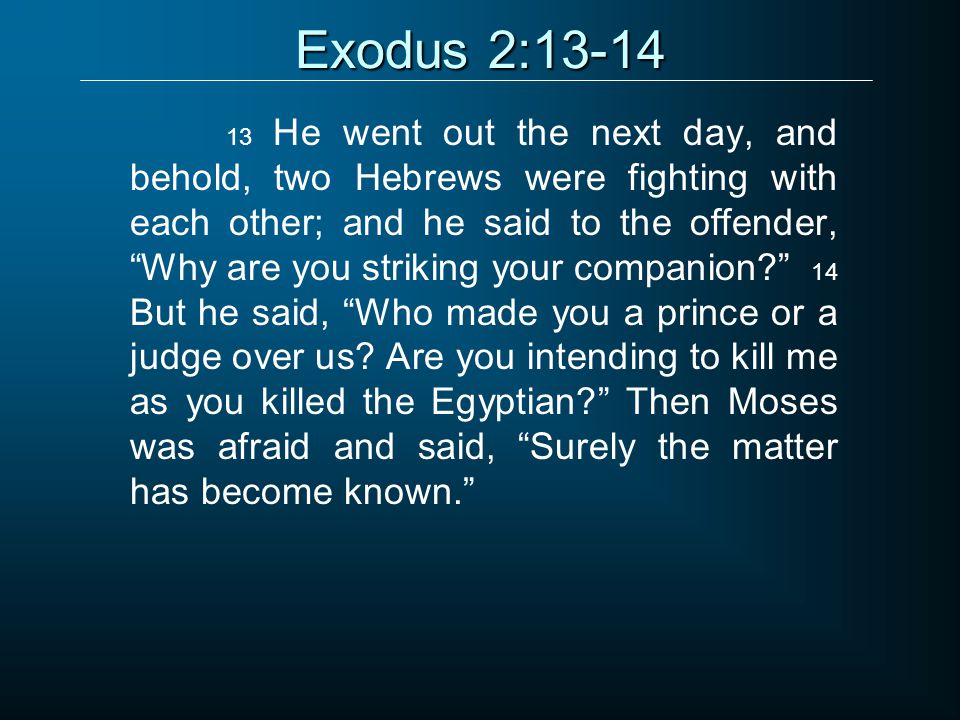 Exodus 2:13-14

13 He went out the next day, and behold, two Hebrews were fighting with each other; and he said to the offender, “Why are you striking your companion?” 14 But he said, “Who made you a prince or a judge over us? Are you intending to kill me as you killed the Egyptian?” Then Moses was afraid and said, “Surely the matter has become known.”